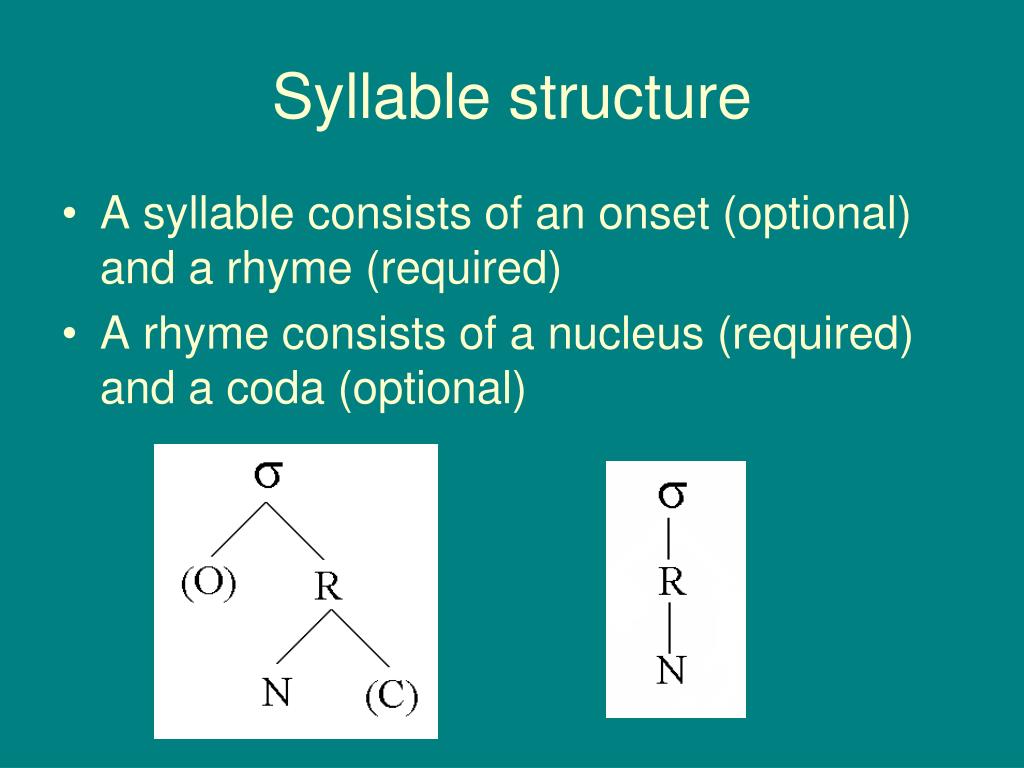 Syllable structure

• A syllable consists of an onset (optional) and a rhyme (required)
• A rhyme consists of a nucleus (required) and a coda (optional)

σ
(O)
R
N
(C)

σ
R
N